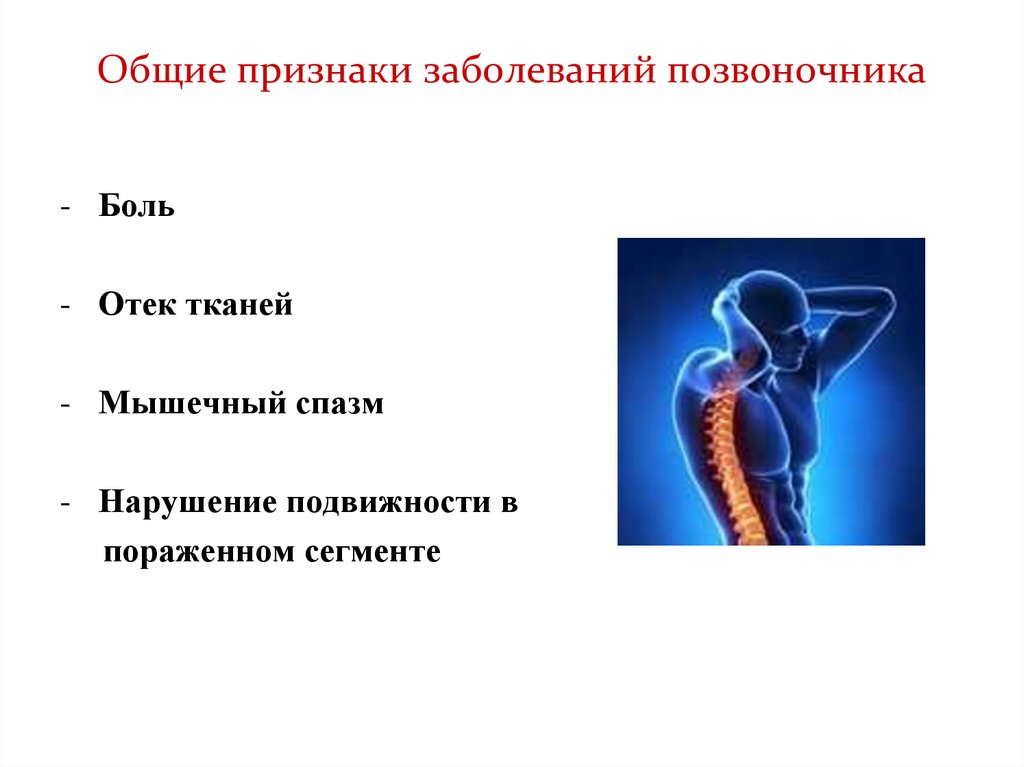 Общие признаки заболеваний позвоночника

- Боль

- Отек тканей

- Мышечный спазм

- Нарушение подвижности в пораженном сегменте